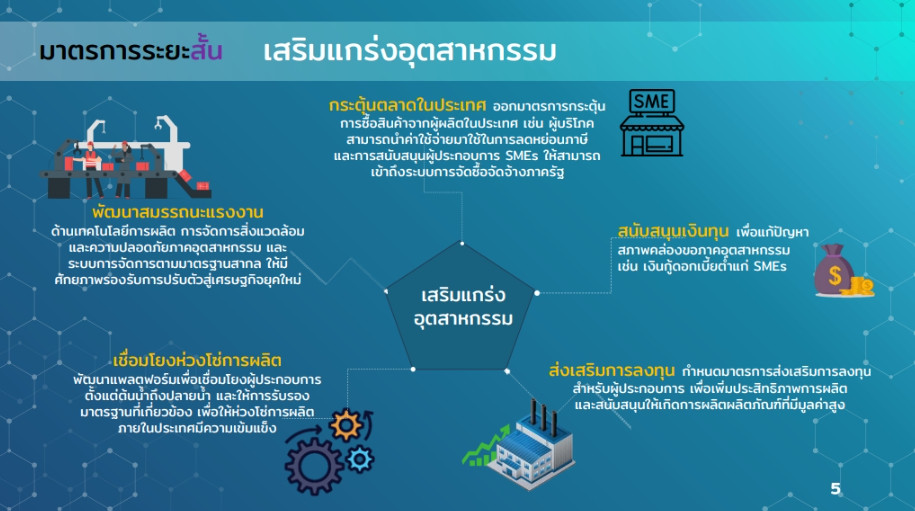 มาตรการระยะสั้น เสริมแกร่งอุตสาหกรรม

กระตุ้นตลาดในประเทศ ออกมาตรการกระตุ้นการซื้อสินค้าจากผู้ผลิตในประเทศ เช่น ผู้บริโภคสามารถนำค่าใช้จ่ายมาใช้ในการลดหย่อนภาษี และการสนับสนุนผู้ประกอบการ SMEs ให้สามารถเข้าถึงระบบการจัดซื้อจัดจ้างภาครัฐ

SME

พัฒนาสมรรถนะแรงงาน ด้านเทคโนโลยีการผลิต การจัดการสิ่งแวดล้อม และความปลอดภัยภาคอุตสาหกรรม และระบบการจัดการตามมาตรฐานสากล ให้มีศักยภาพรองรับการปรับตัวสู่เศรษฐกิจยุคใหม่

สนับสนุนเงินทุน เพื่อแก้ปัญหาสภาพคล่องของภาคอุตสาหกรรม เช่น เงินกู้ดอกเบี้ยต่ำแก่ SMEs

เสริมแกร่ง อุตสาหกรรม

เชื่อมโยงห่วงโซ่การผลิต พัฒนาแพลตฟอร์มเพื่อเชื่อมโยงผู้ประกอบการตั้งแต่ต้นน้ำถึงปลายน้ำ และให้การรับรองมาตรฐานที่เกี่ยวข้อง เพื่อให้ห่วงโซ่การผลิตภายในประเทศมีความเข้มแข็ง

ส่งเสริมการลงทุน กำหนดมาตรการส่งเสริมการลงทุนสำหรับผู้ประกอบการ เพื่อเพิ่มประสิทธิภาพการผลิต และสนับสนุนให้เกิดการผลิตผลิตภัณฑ์ที่มีมูลค่าสูง

5